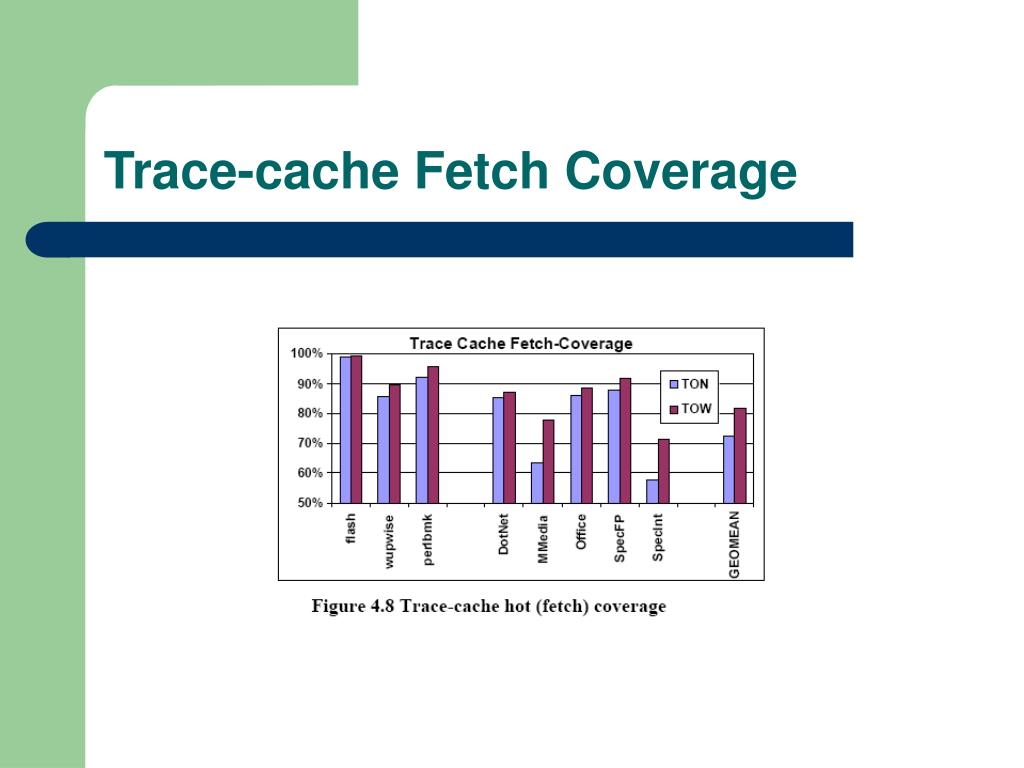 Trace-cache Fetch Coverage

Trace Cache Fetch-Coverage

100%
90%
80%
70%
60%
50%

TON
TOW

flash
wupwise
perlbmk
DotNet
MMedia
Office
SpecFP
SpecInt
GEOMEAN

Figure 4.8 Trace-cache hot (fetch) coverage